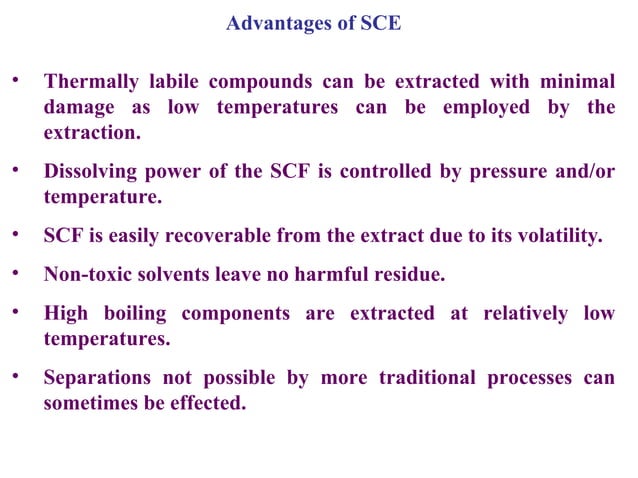 Advantages of SCE

• Thermally labile compounds can be extracted with minimal damage as low temperatures can be employed by the extraction.

• Dissolving power of the SCF is controlled by pressure and/or temperature.

• SCF is easily recoverable from the extract due to its volatility.

• Non-toxic solvents leave no harmful residue.

• High boiling components are extracted at relatively low temperatures.

• Separations not possible by more traditional processes can sometimes be effected.